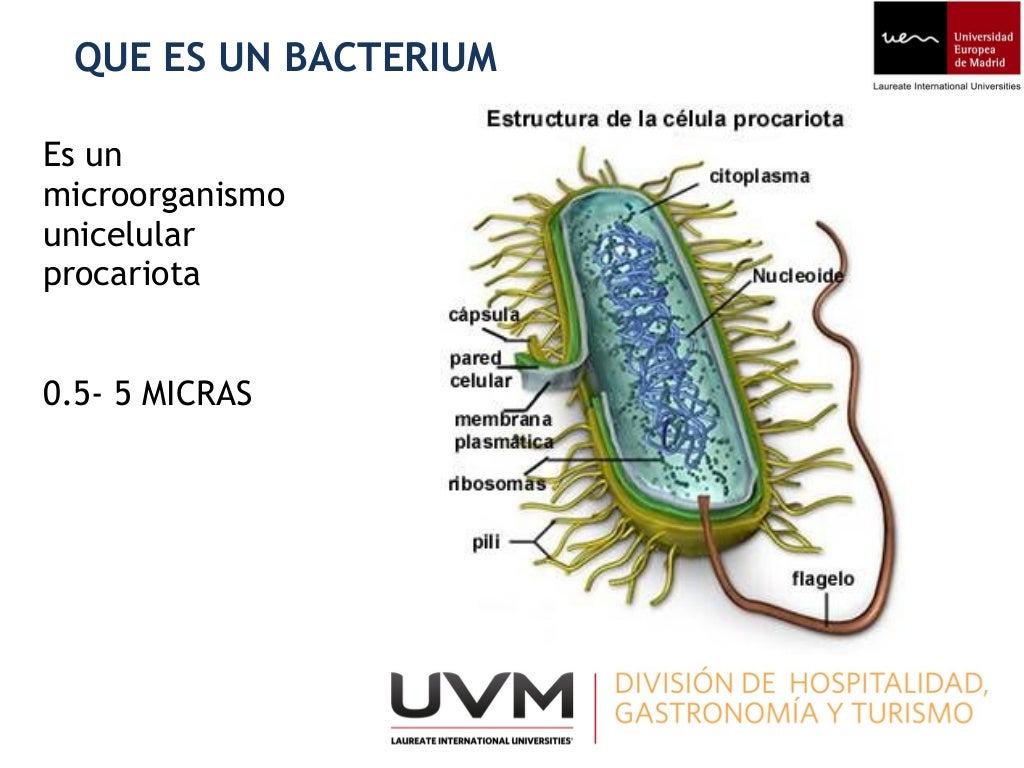 QUE ES UN BACTERIUM

uem Universidad Europea de Madrid
Laureate International Universities

Es un microorganismo unicelular procariota

0.5- 5 MICRAS

Estructura de la célula procariota

citoplasma

Nucleoide

cápsula

pared celular

membrana plasmática

ribosomas

pili

flagelo

UVM
LAUREATE INTERNATIONAL UNIVERSITIES

DIVISIÓN DE HOSPITALIDAD, GASTRONOMÍA Y TURISMO